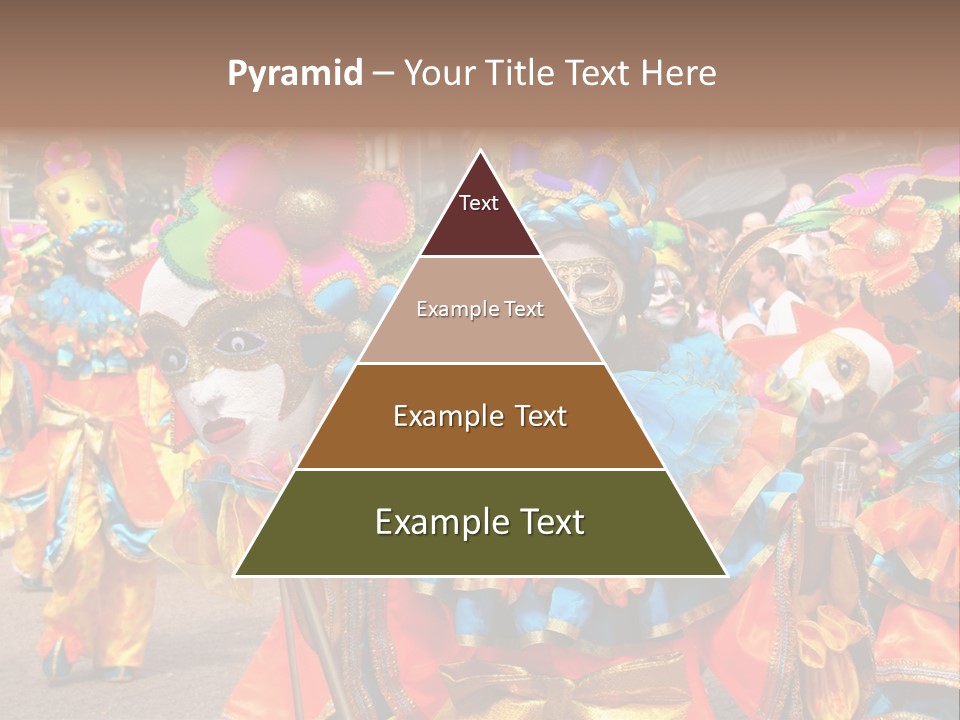 Pyramid – Your Title Text Here

Text

Example Text

Example Text

Example Text